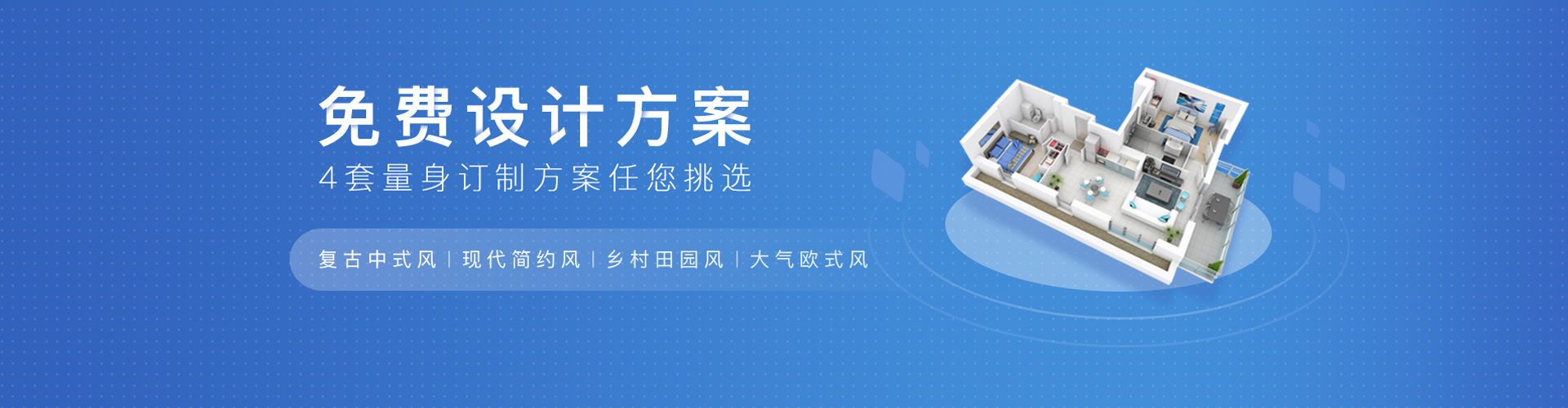 免费设计方案
4套量身订制方案任您挑选

复古中式风 | 现代简约风 | 乡村田园风 | 大气欧式风